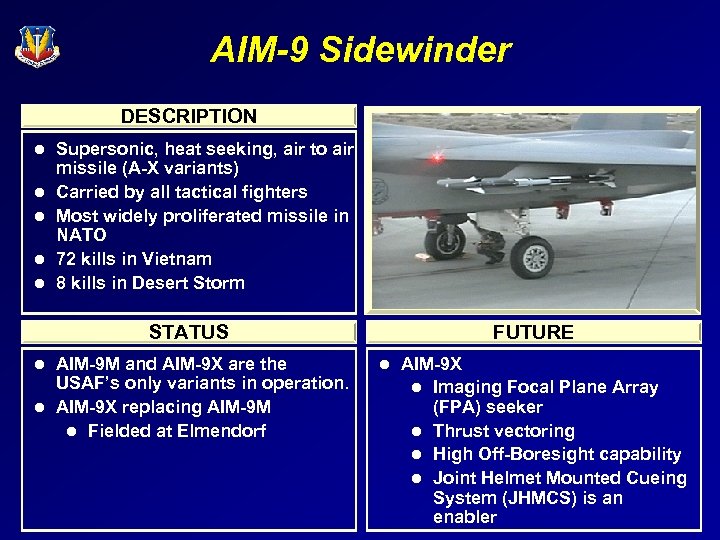 AIM-9 Sidewinder

DESCRIPTION

- Supersonic, heat seeking, air to air missile (A-X variants)
- Carried by all tactical fighters
- Most widely proliferated missile in NATO
- 72 kills in Vietnam
- 8 kills in Desert Storm

STATUS

- AIM-9M and AIM-9X are the USAF's only variants in operation.
- AIM-9X replacing AIM-9M
  - Fielded at Elmendorf

FUTURE

- AIM-9X
  - Imaging Focal Plane Array (FPA) seeker
  - Thrust vectoring
  - High Off-Boresight capability
  - Joint Helmet Mounted Cueing System (JHMCS) is an enabler